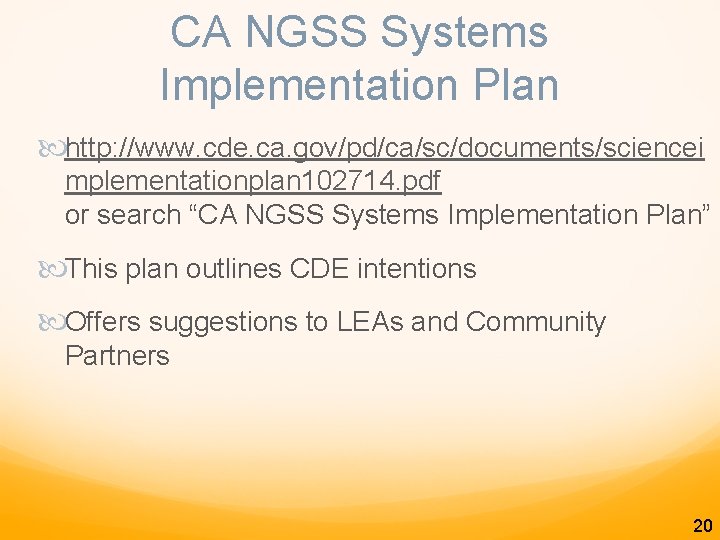 CA NGSS Systems Implementation Plan

http://www.cde.ca.gov/pd/ca/sc/documents/scienceimplementationplan102714.pdf
or search “CA NGSS Systems Implementation Plan”

This plan outlines CDE intentions

Offers suggestions to LEAs and Community Partners

20